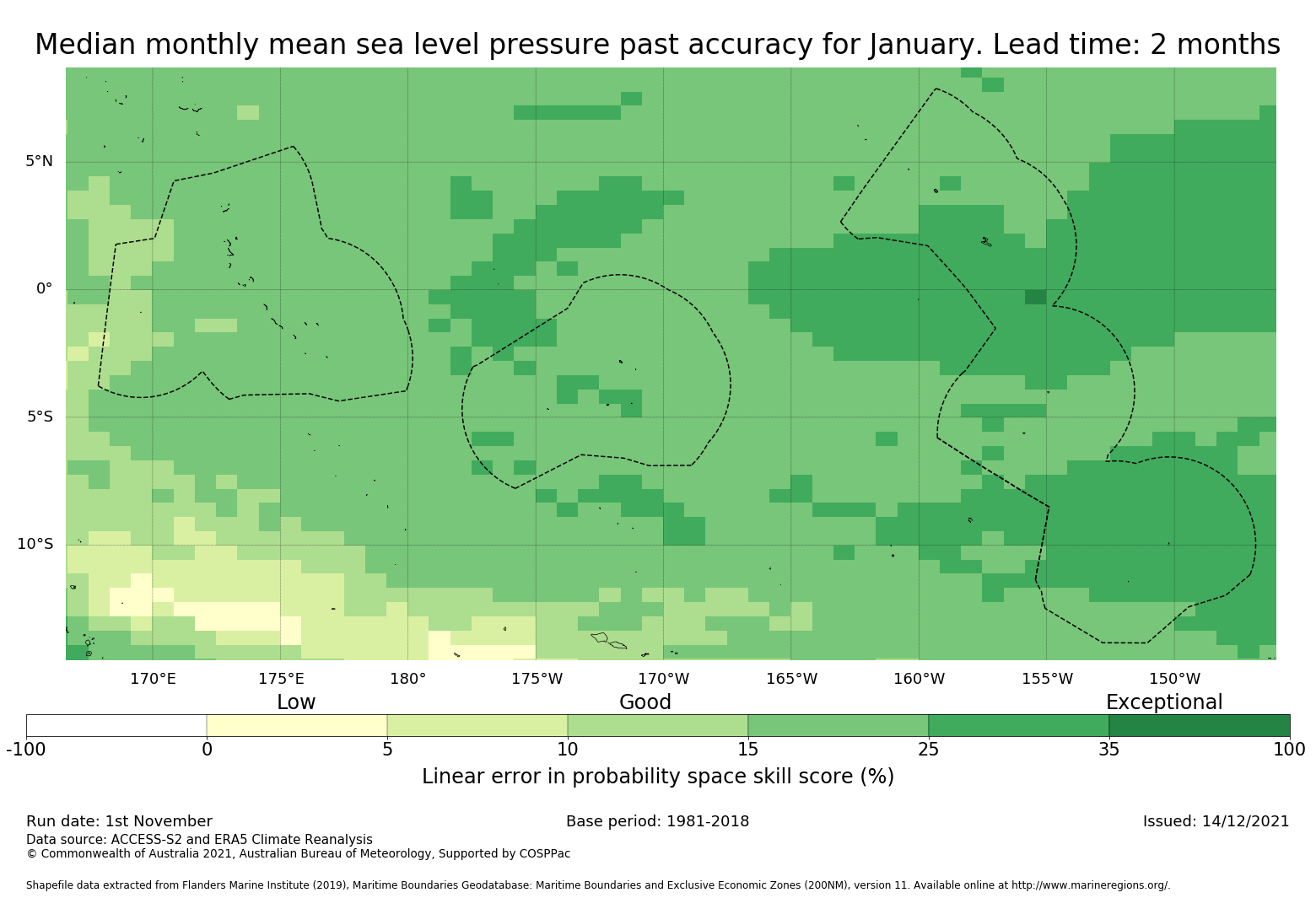 Median monthly mean sea level pressure past accuracy for January. Lead time: 2 months

5°N
0°
5°S
10°S

170°E 175°E 180° 175°W 170°W 165°W 160°W 155°W 150°W

Low Good Exceptional

-100 0 5 10 15 25 35 100

Linear error in probability space skill score (%)

Run date: 1st November
Base period: 1981-2018
Issued: 14/12/2021
Data source: ACCESS-S2 and ERA5 Climate Reanalysis
© Commonwealth of Australia 2021, Australian Bureau of Meteorology, Supported by COSPPac

Shapefile data extracted from Flanders Marine Institute (2019), Maritime Boundaries Geodatabase: Maritime Boundaries and Exclusive Economic Zones (200NM), version 11. Available online at http://www.marineregions.org/.